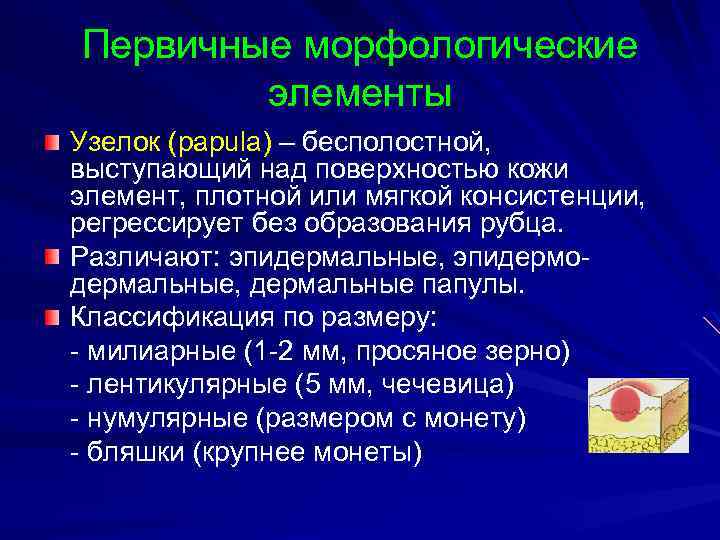 Первичные морфологические элементы

Узелок (papula) – бесполостной, выступающий над поверхностью кожи элемент, плотной или мягкой консистенции, регрессирует без образования рубца.

Различают: эпидермальные, эпидермо-дермальные, дермальные папулы.

Классификация по размеру:
- милиарные (1-2 мм, просяное зерно)
- лентикулярные (5 мм, чечевица)
- нумулярные (размером с монету)
- бляшки (крупнее монеты)